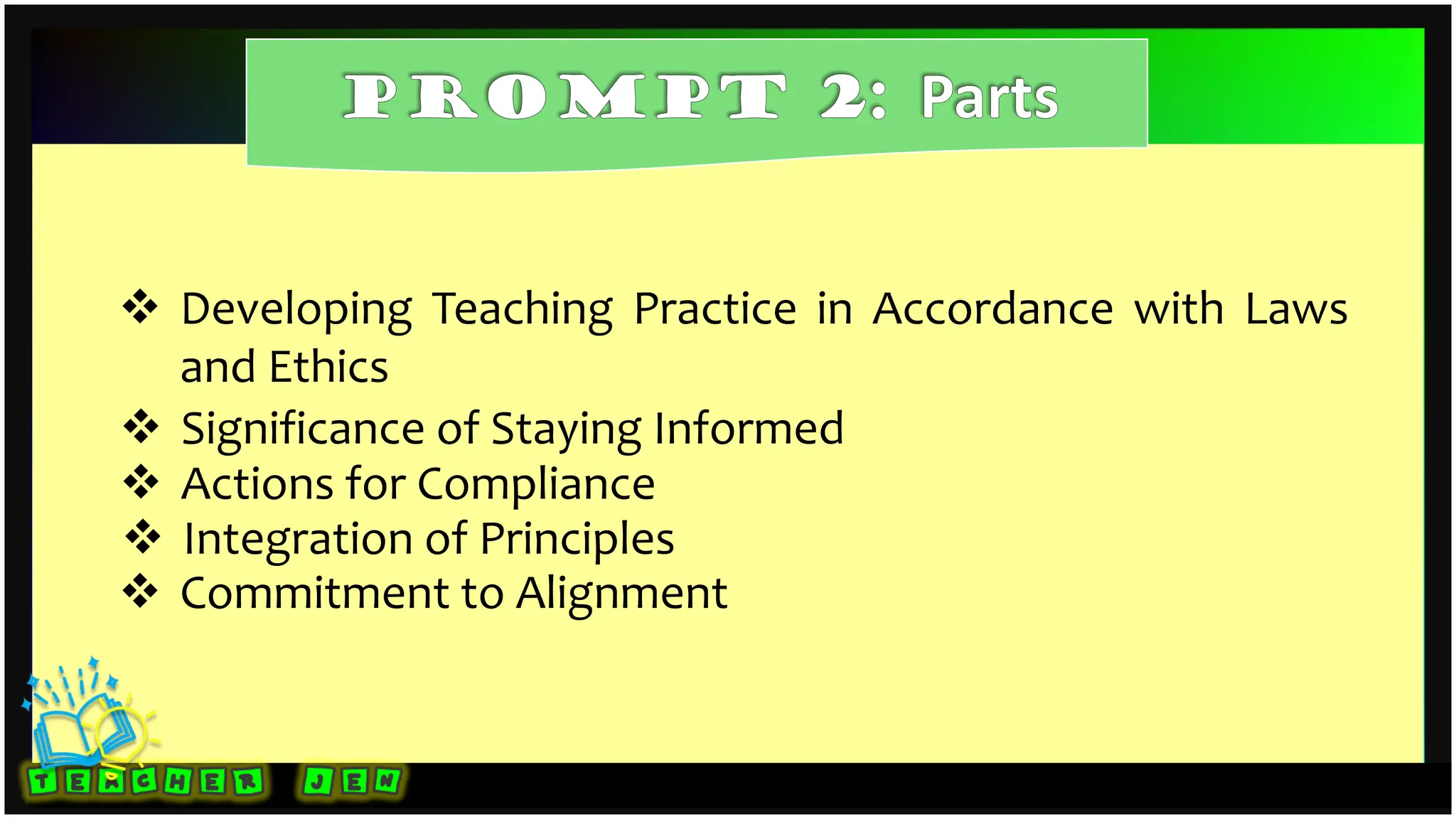 PROMPT 2: Parts

❖ Developing Teaching Practice in Accordance with Laws and Ethics
❖ Significance of Staying Informed
❖ Actions for Compliance
❖ Integration of Principles
❖ Commitment to Alignment

TEACHER JEN